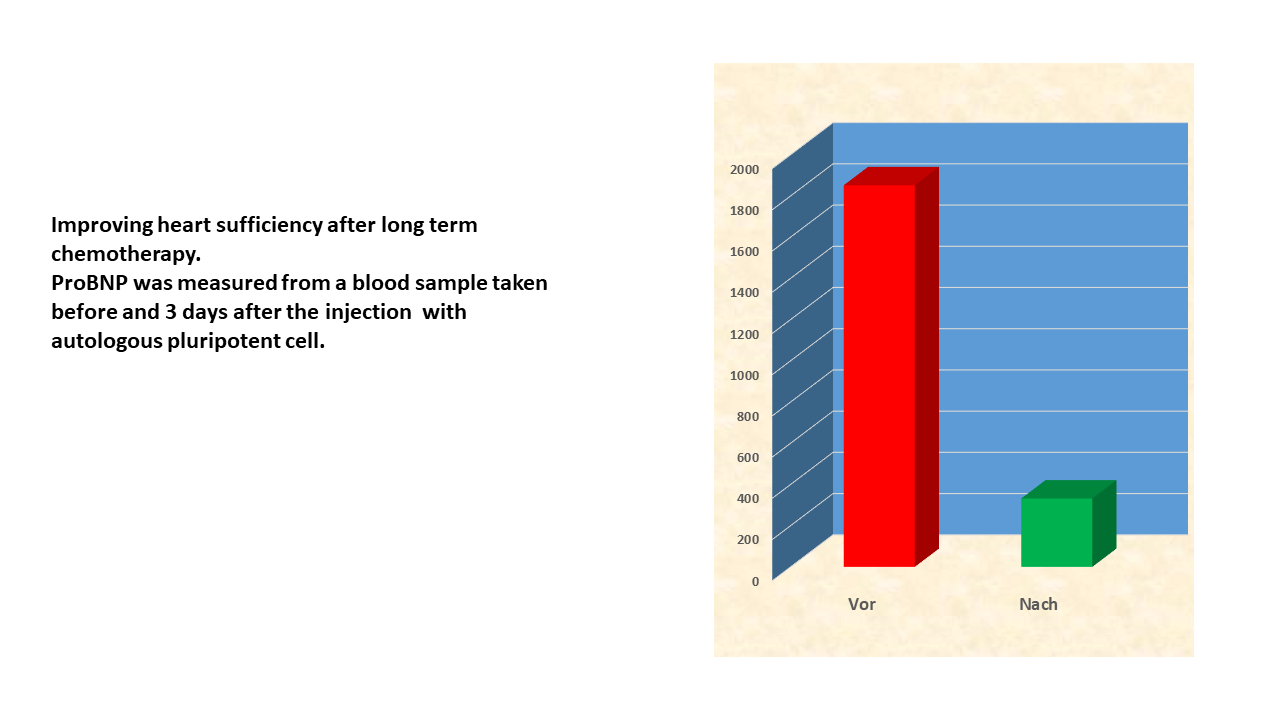 Improving heart sufficiency after long term chemotherapy.
ProBNP was measured from a blood sample taken before and 3 days after the injection with autologous pluripotent cell.

2000
1800
1600
1400
1200
1000
800
600
400
200
0

Vor
Nach